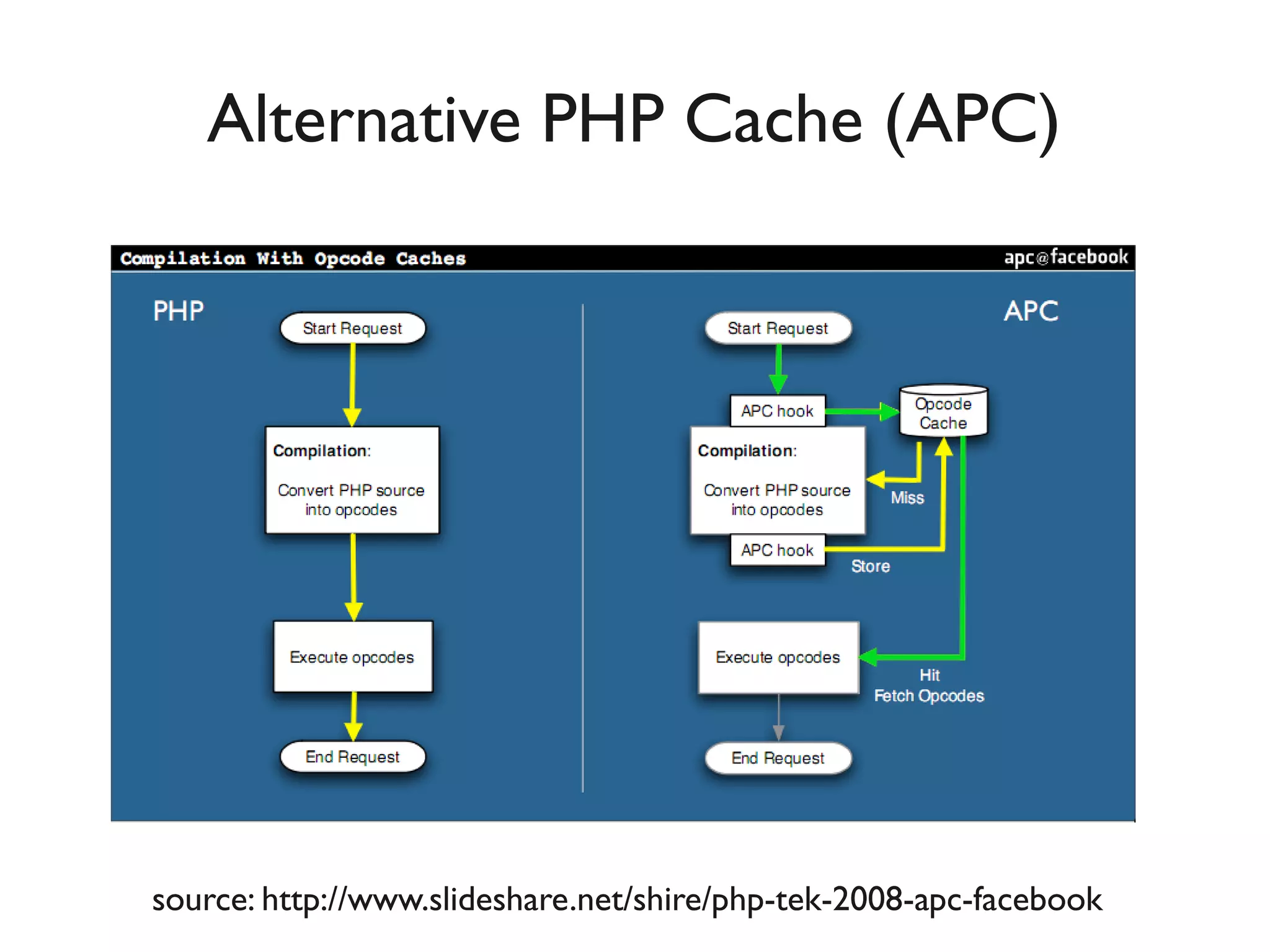 Alternative PHP Cache (APC)

Compilation With Opcode Caches

apc@facebook

PHP

Start Request

Compilation:

Convert PHP source into opcodes

Execute opcodes

End Request

APC

Start Request

APC hook

Opcode Cache

Compilation:

Convert PHP source into opcodes

Miss

APC hook

Store

Execute opcodes

Hit
Fetch Opcodes

End Request

source: http://www.slideshare.net/shire/php-tek-2008-apc-facebook